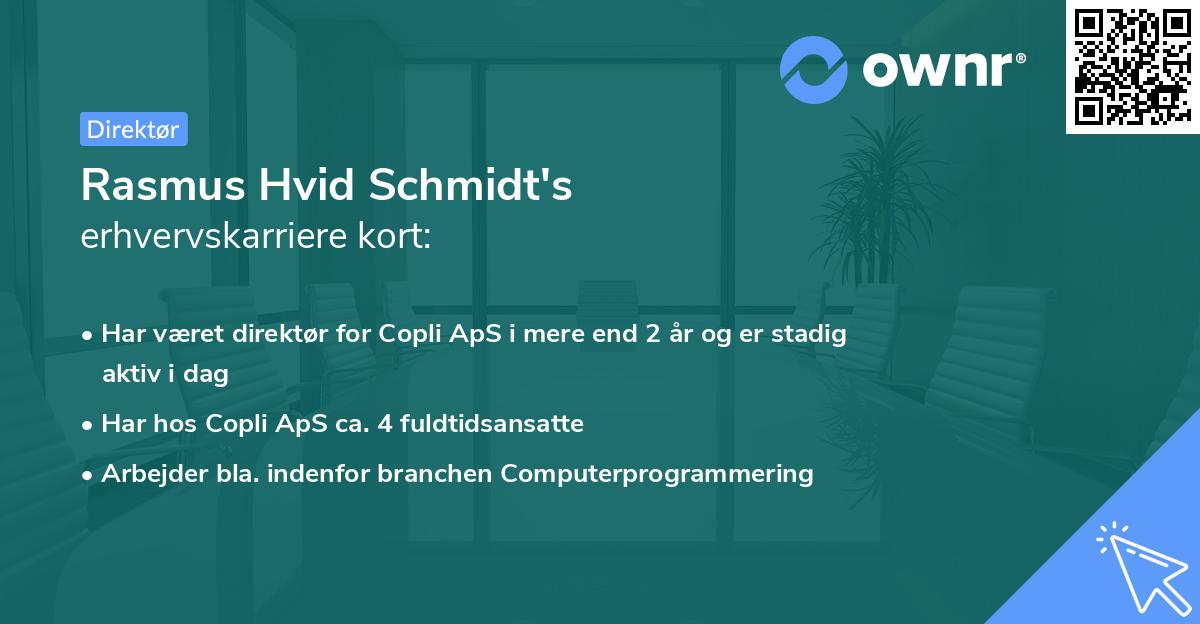 ownr®

Direktør

Rasmus Hvid Schmidt's
erhvervskarriere kort:

• Har været direktør for Copli ApS i mere end 2 år og er stadig aktiv i dag
• Har hos Copli ApS ca. 4 fuldtidsansatte
• Arbejder bla. indenfor branchen Computerprogrammering